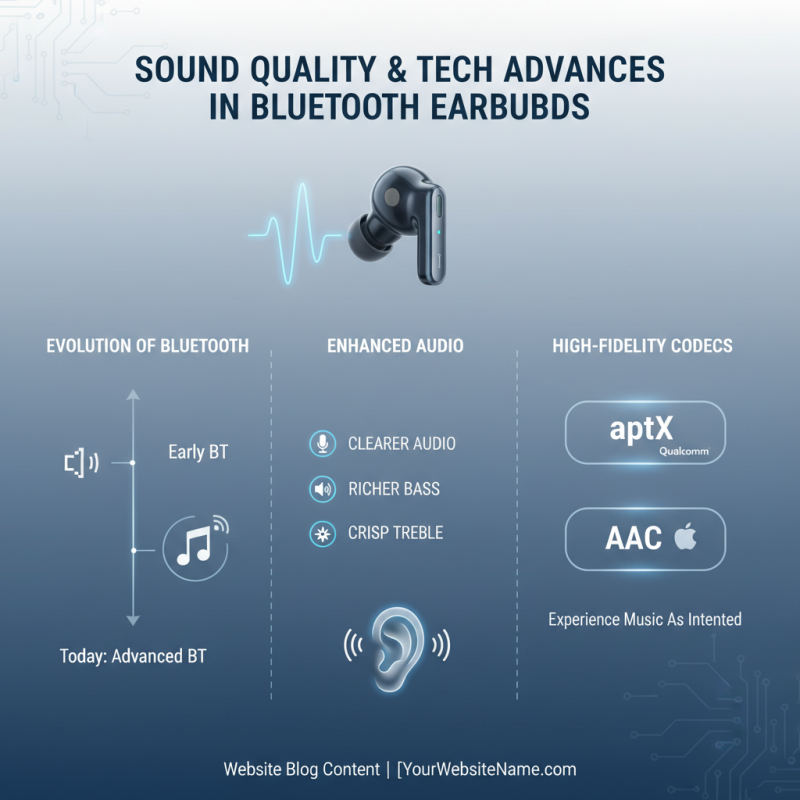 SOUND QUALITY & TECH ADVANCES IN BLUETOOTH EARBUBDS

EVOLUTION OF BLUETOOTH

Early BT

Today: Advanced BT

ENHANCED AUDIO

CLEARER AUDIO

RICHER BASS

CRISP TREBLE

HIGH-FIDELITY CODECS

aptX
Qualcomm

AAC

Experience Music As Intented

Website Blog Content | [YourWebsiteName.com